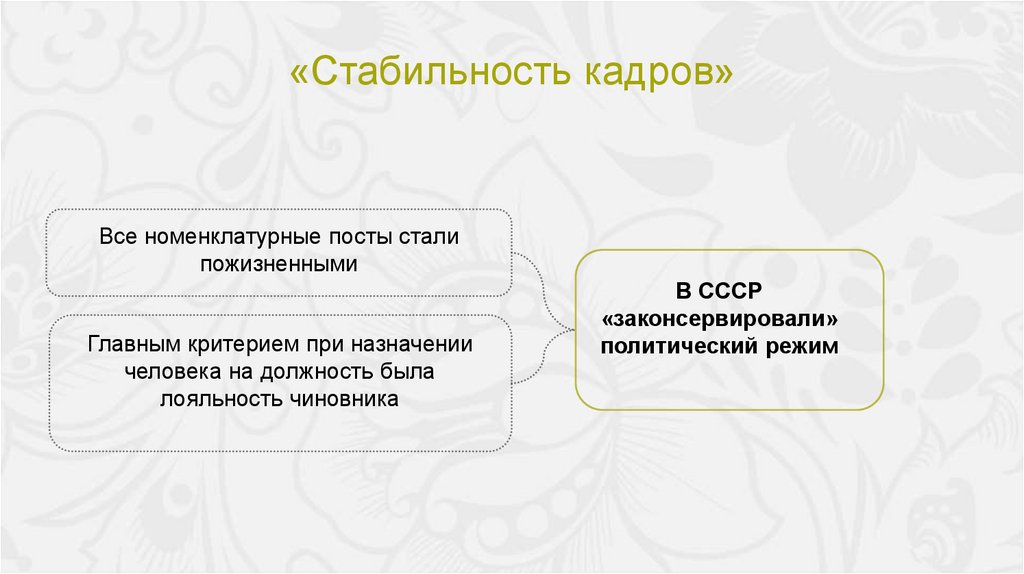 «Стабильность кадров»

Все номенклатурные посты стали пожизненными

Главным критерием при назначении человека на должность была лояльность чиновника

В СССР «законсервировали» политический режим